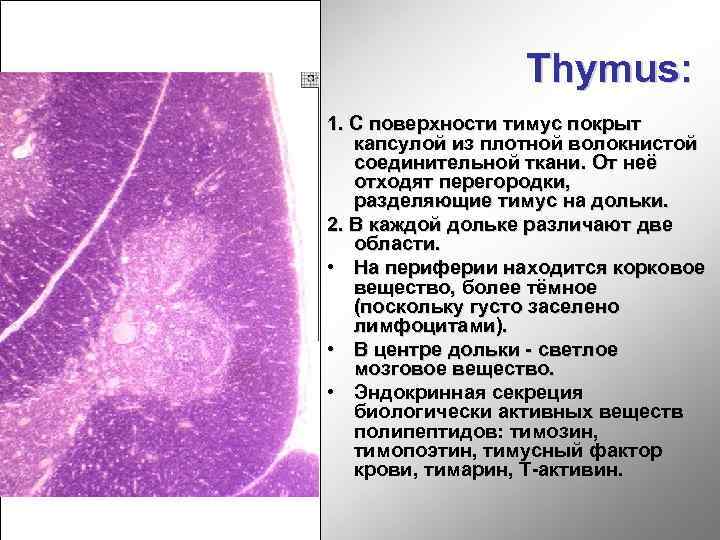 Thymus:

1. С поверхности тимус покрыт капсулой из плотной волокнистой соединительной ткани. От неё отходят перегородки, разделяющие тимус на дольки.

2. В каждой дольке различают две области.

• На периферии находится корковое вещество, более тёмное (поскольку густо заселено лимфоцитами).

• В центре дольки - светлое мозговое вещество.

• Эндокринная секреция биологически активных веществ полипептидов: тимозин, тимопоэтин, тимусный фактор крови, тимарин, Т-активин.